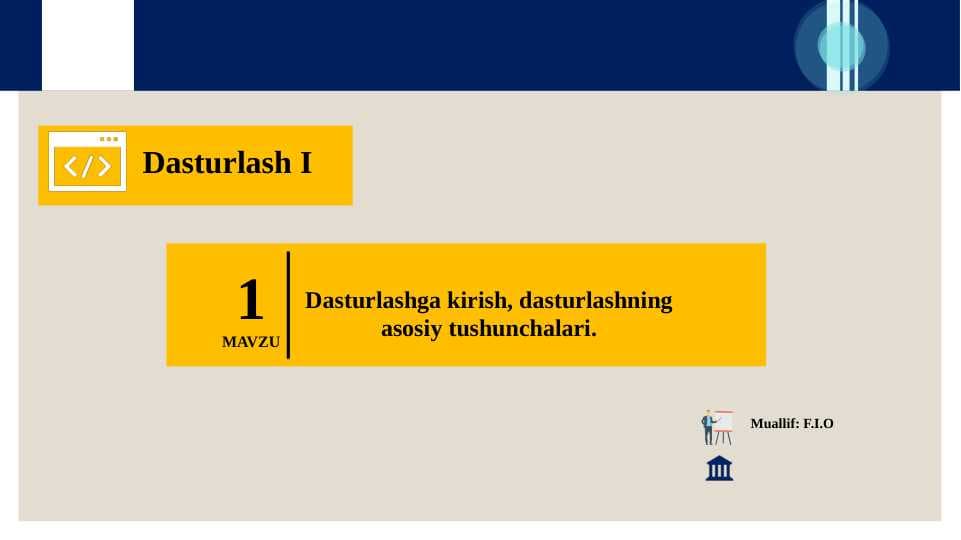 Dasturlash I

1
MAVZU

Dasturlashga kirish, dasturlashning asosiy tushunchalari.

Muallif: F.I.O